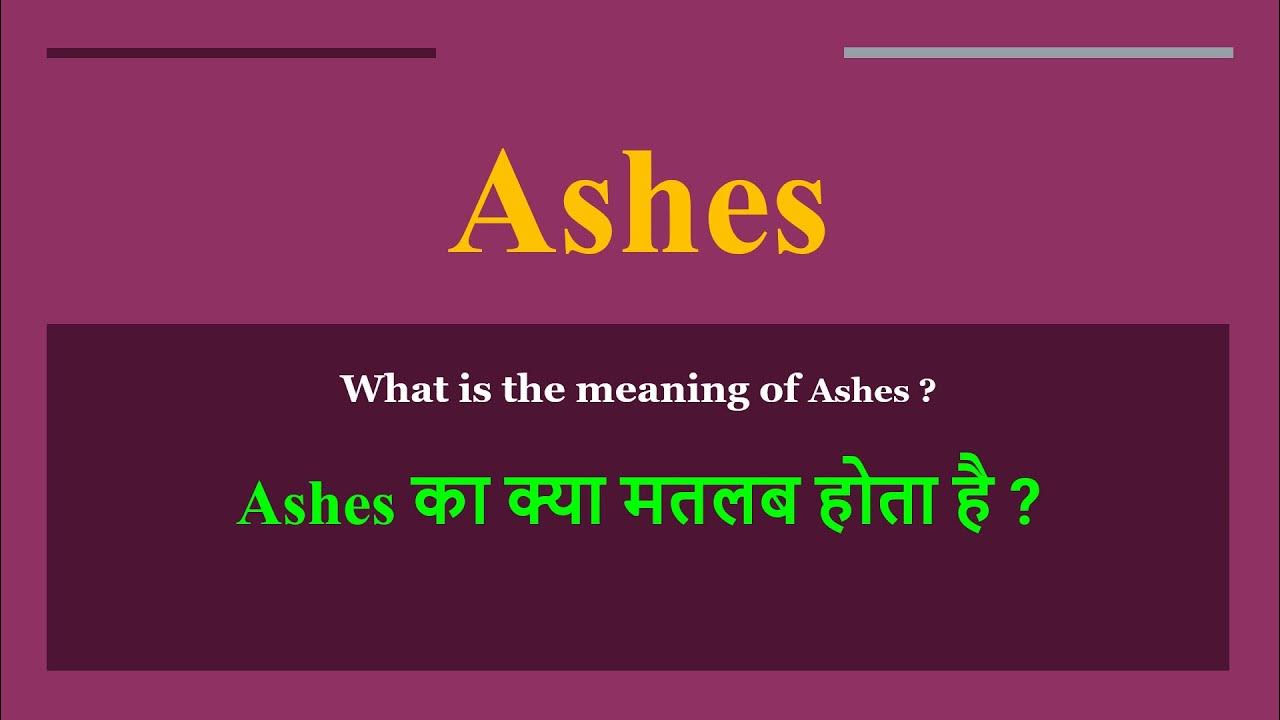 Ashes

What is the meaning of Ashes ?

Ashes का क्या मतलब होता है ?